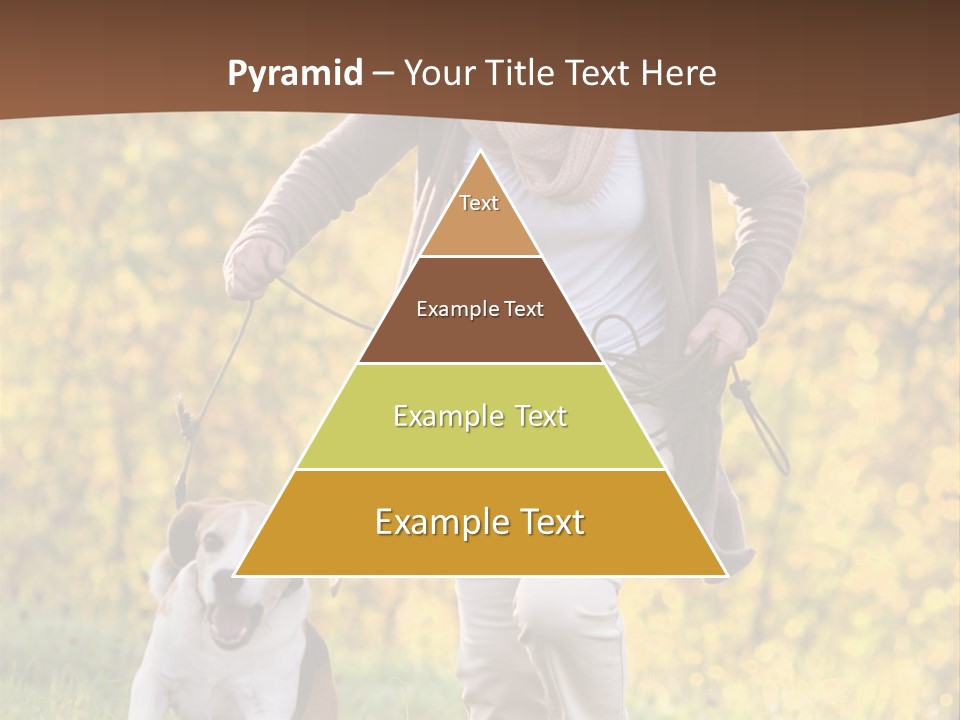 Pyramid – Your Title Text Here

Text

Example Text

Example Text

Example Text